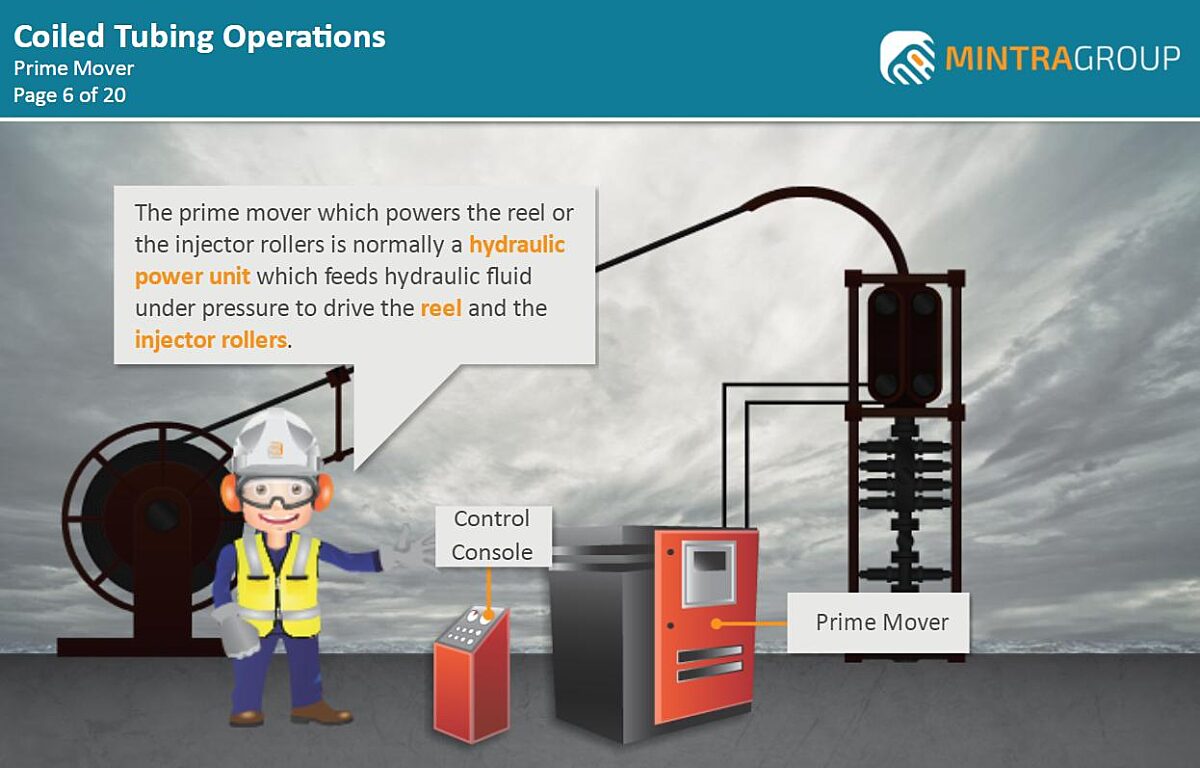 Coiled Tubing Operations
Prime Mover
Page 6 of 20

MINTRAGROUP

The prime mover which powers the reel or the injector rollers is normally a hydraulic power unit which feeds hydraulic fluid under pressure to drive the reel and the injector rollers.

Control Console

Prime Mover